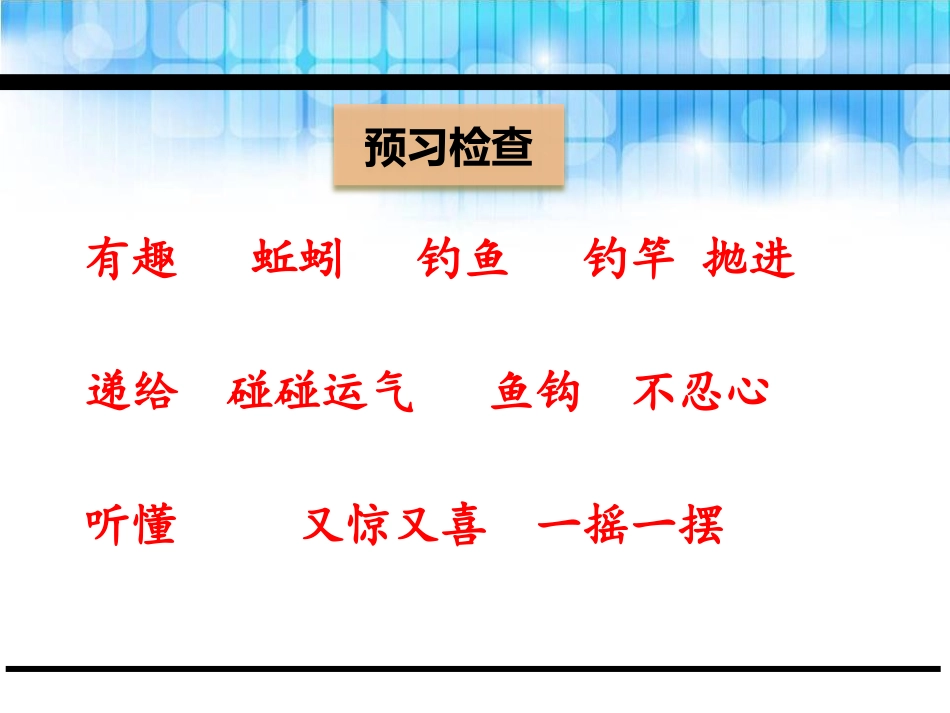 预习检查

有趣　蚯蚓　钓鱼　钓竿　抛进

递给　碰碰运气　鱼钩　不忍心

听懂　又惊又喜　一摇一摆